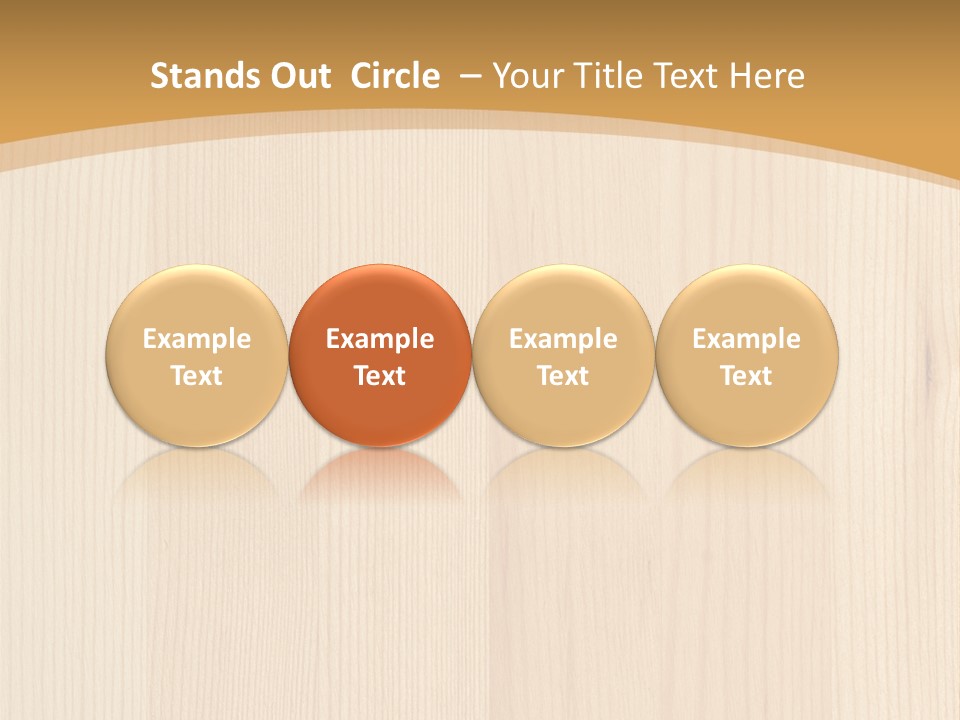 Stands Out Circle – Your Title Text Here

Example Text

Example Text

Example Text

Example Text